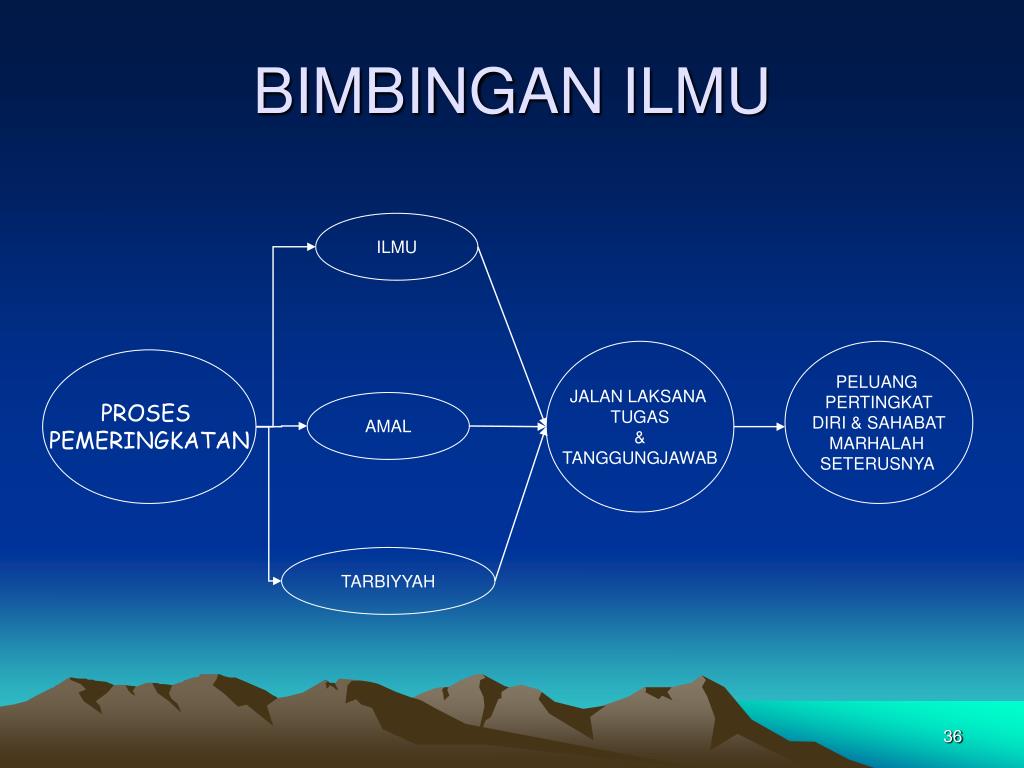 BIMBINGAN ILMU

PROSES PEMERINGKATAN

ILMU

AMAL

TARBIYYAH

JALAN LAKSANA TUGAS & TANGGUNGJAWAB

PELUANG PERTINGKAT DIRI & SAHABAT MARHALAH SETERUSNYA

36